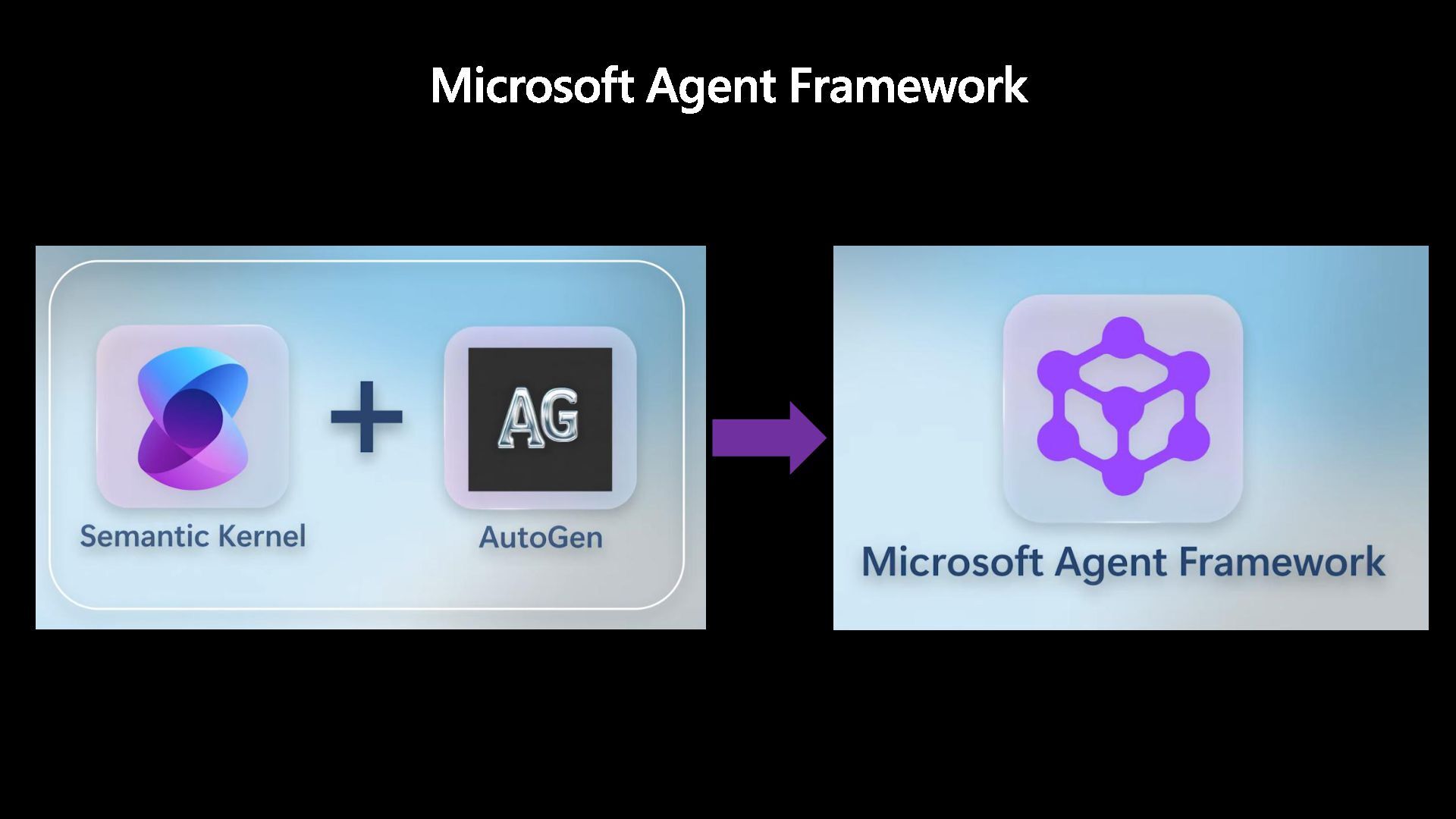 Microsoft Agent Framework

Semantic Kernel

+

AG

AutoGen

Microsoft Agent Framework